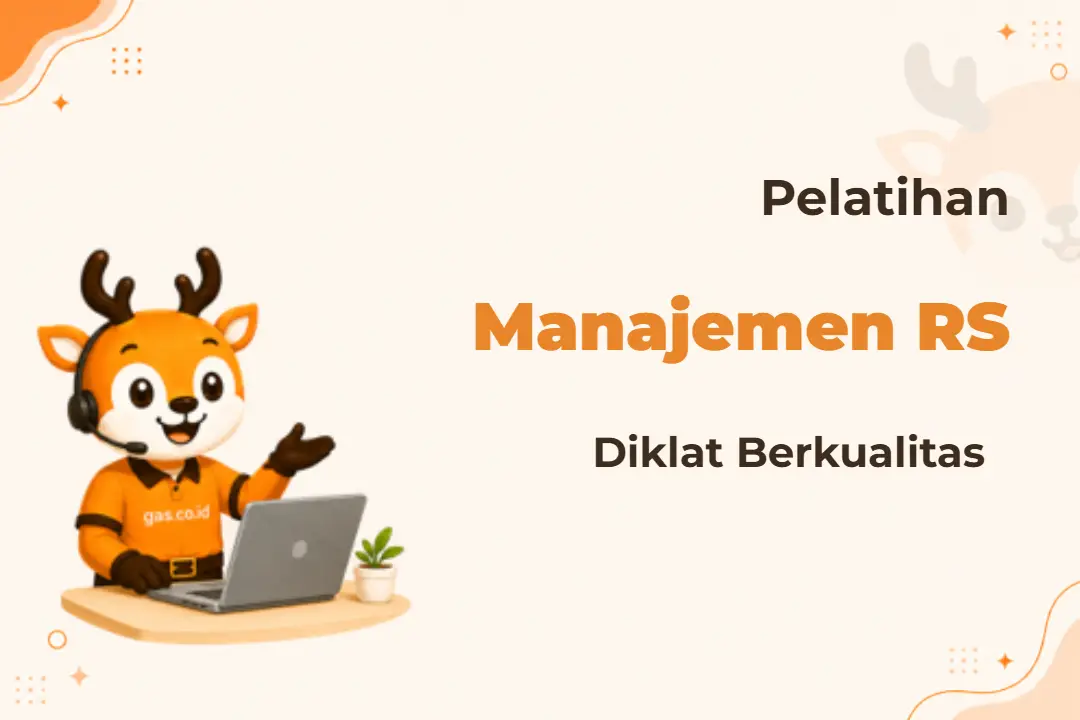 Pelatihan

Manajemen RS

Diklat Berkualitas

gas.co.id